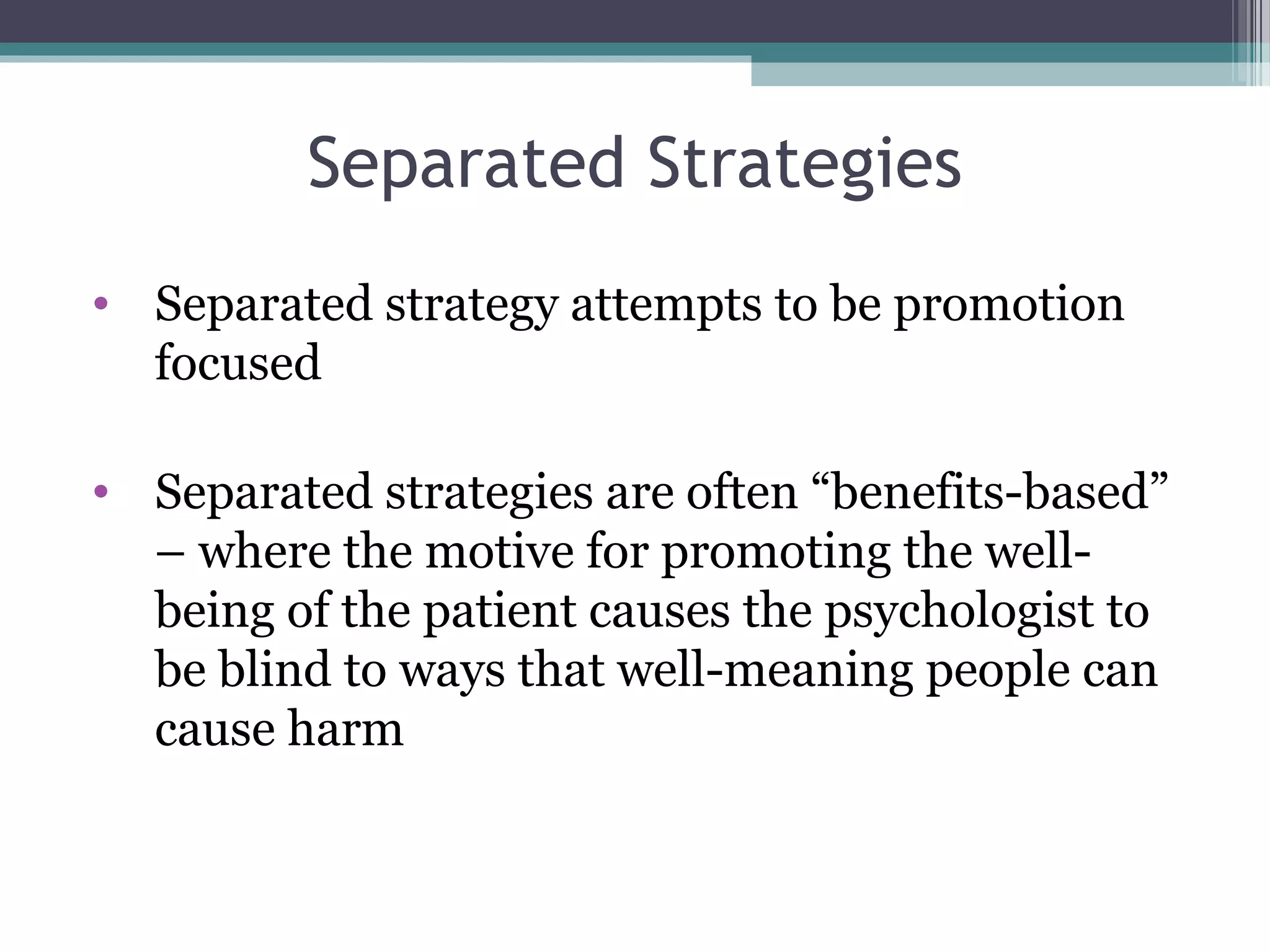 Separated Strategies

• Separated strategy attempts to be promotion focused

• Separated strategies are often “benefits-based” – where the motive for promoting the well-being of the patient causes the psychologist to be blind to ways that well-meaning people can cause harm